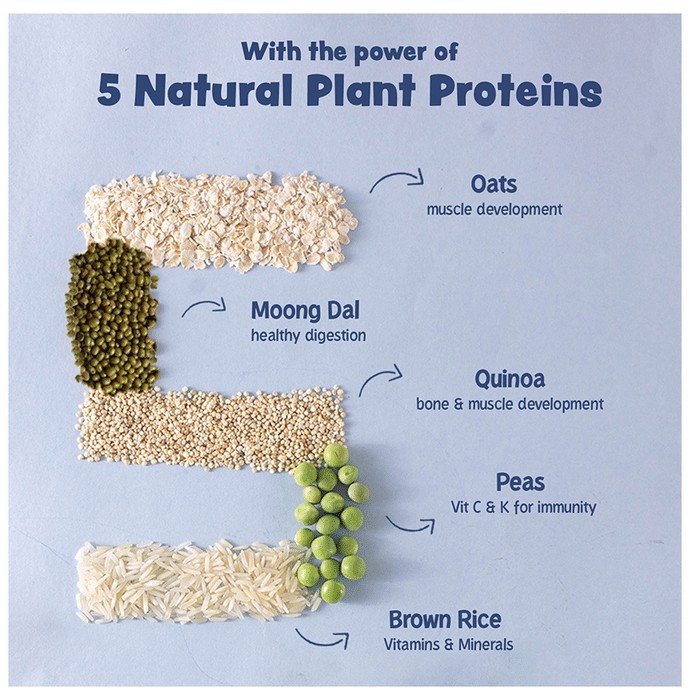 With the power of
5 Natural Plant Proteins

Oats
muscle development

Moong Dal
healthy digestion

Quinoa
bone & muscle development

Peas
Vit C & K for immunity

Brown Rice
Vitamins & Minerals